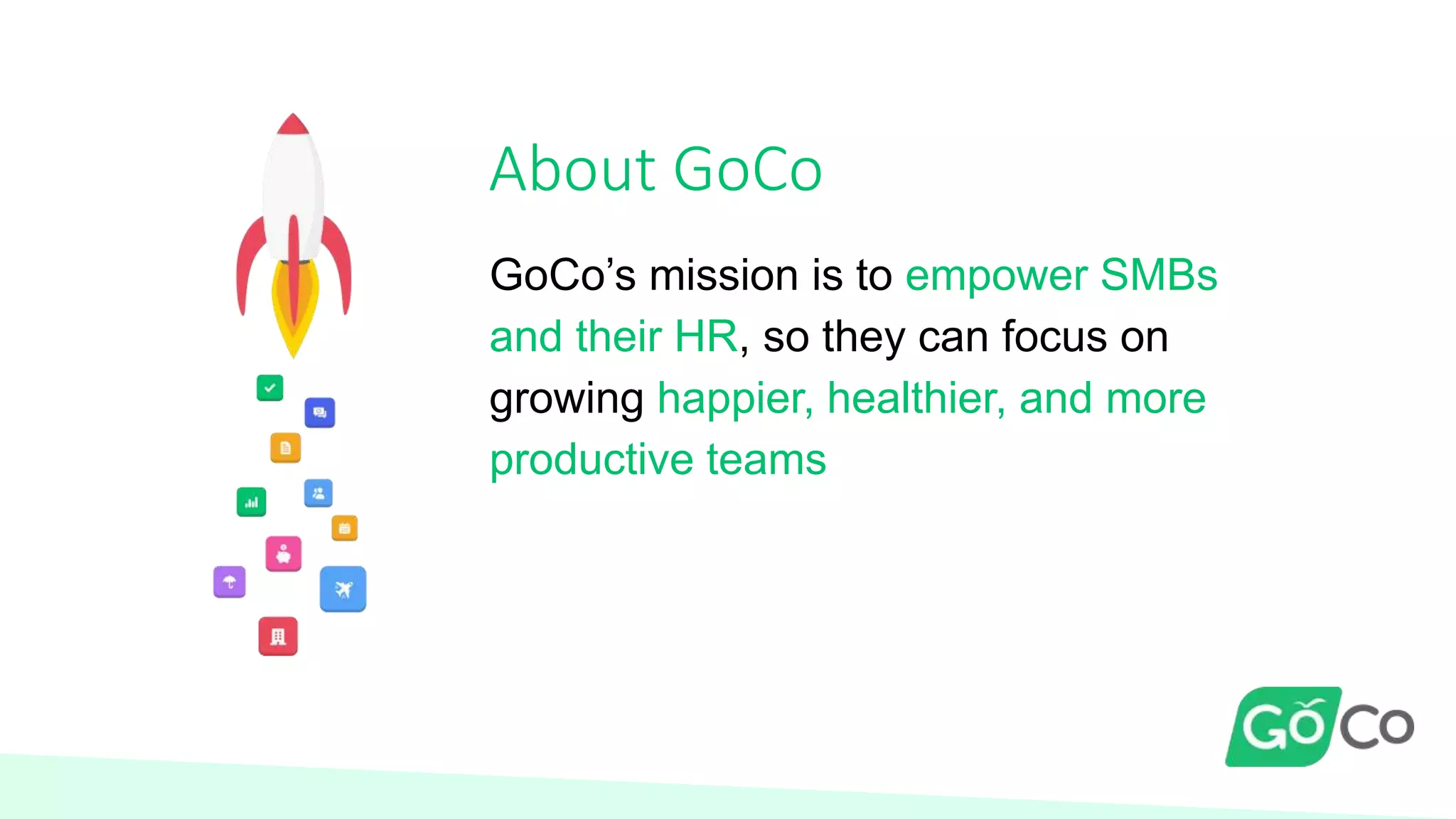 About GoCo

GoCo’s mission is to empower SMBs and their HR, so they can focus on growing happier, healthier, and more productive teams

GoCo